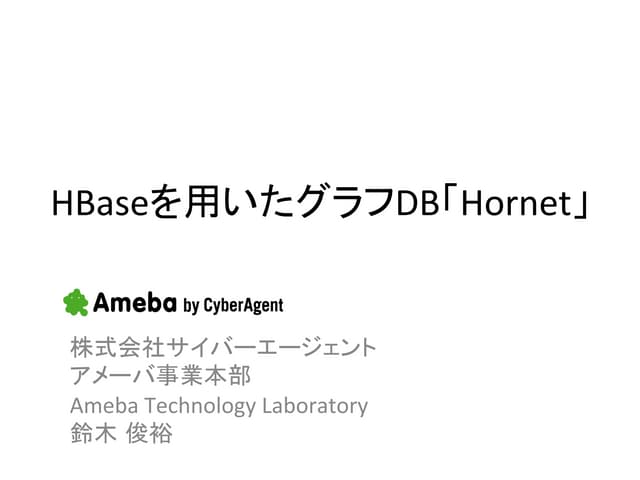 HBaseを用いたグラフDB「Hornet」

Ameba by CyberAgent

株式会社サイバーエージェント
アメーバ事業本部
Ameba Technology Laboratory
鈴木 俊裕